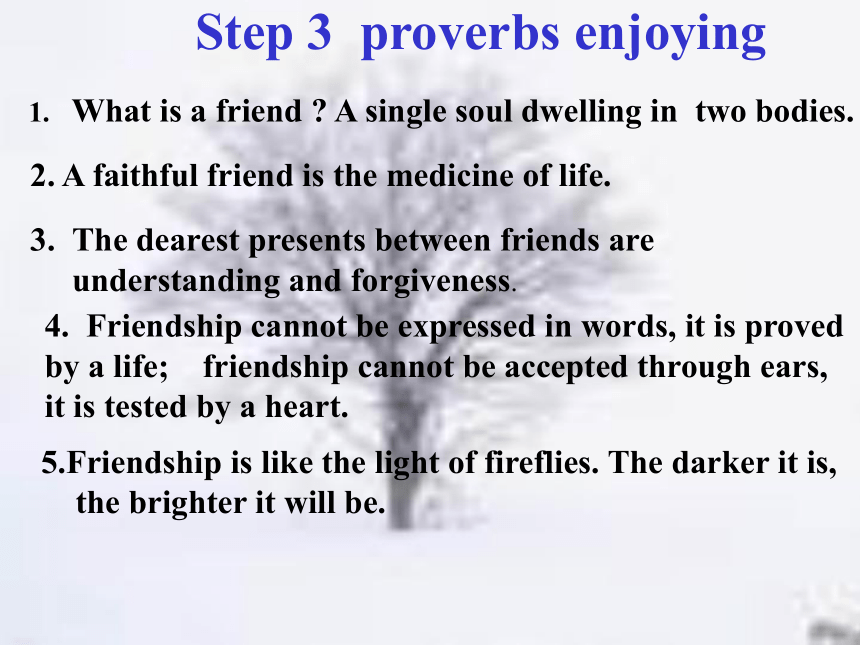 Step 3 proverbs enjoying

1. What is a friend ? A single soul dwelling in two bodies.

2. A faithful friend is the medicine of life.

3. The dearest presents between friends are understanding and forgiveness.

4. Friendship cannot be expressed in words, it is proved by a life; friendship cannot be accepted through ears, it is tested by a heart.

5.Friendship is like the light of fireflies. The darker it is, the brighter it will be.